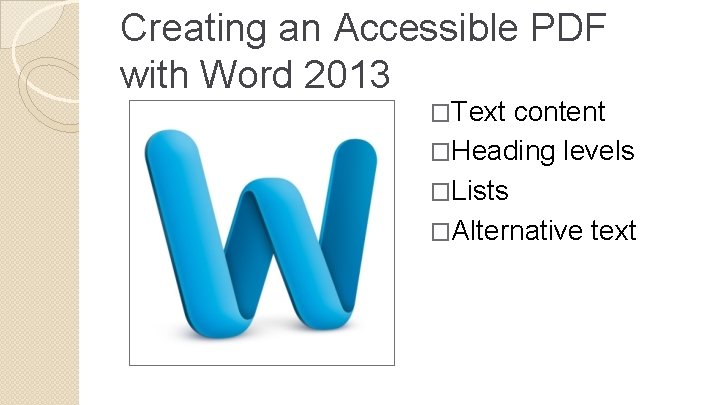 Creating an Accessible PDF with Word 2013

□Text content
□Heading levels
□Lists
□Alternative text